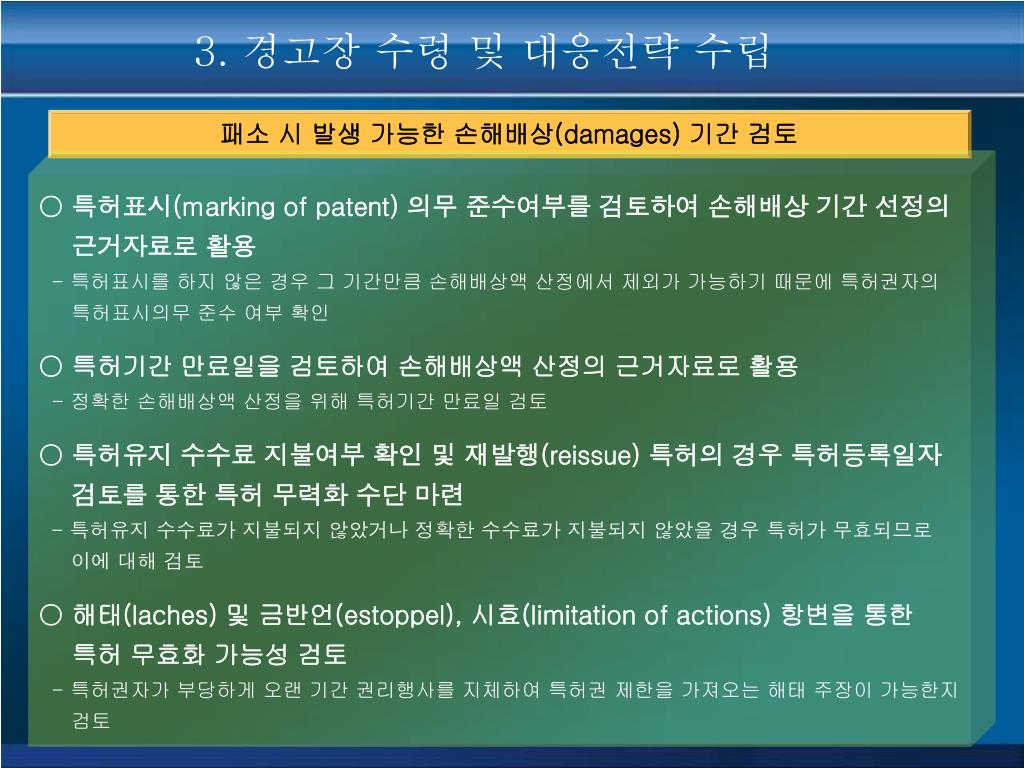 3. 경고장 수령 및 대응전략 수립

패소 시 발생 가능한 손해배상(damages) 기간 검토

○ 특허표시(marking of patent) 의무 준수여부를 검토하여 손해배상 기간 선정의 근거자료로 활용
- 특허표시를 하지 않은 경우 그 기간만큼 손해배상액 산정에서 제외가 가능하기 때문에 특허권자의 특허표시의무 준수 여부 확인

○ 특허기간 만료일을 검토하여 손해배상액 산정의 근거자료로 활용
- 정확한 손해배상액 산정을 위해 특허기간 만료일 검토

○ 특허유지 수수료 지불여부 확인 및 재발행(reissue) 특허의 경우 특허등록일자 검토를 통한 특허 무력화 수단 마련
- 특허유지 수수료가 지불되지 않았거나 정확한 수수료가 지불되지 않았을 경우 특허가 무효되므로 이에 대해 검토

○ 해태(laches) 및 금반언(estoppel), 시효(limitation of actions) 항변을 통한 특허 무효화 가능성 검토
- 특허권자가 부당하게 오랜 기간 권리행사를 지체하여 특허권 제한을 가져오는 해태 주장이 가능한지 검토